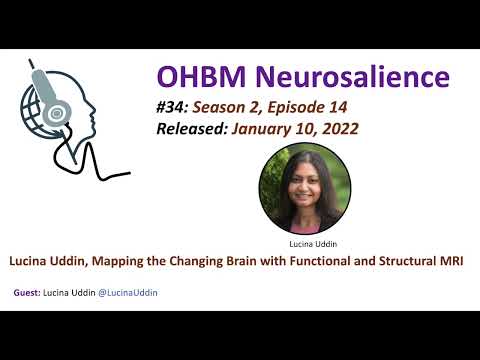 OHBM Neurosalience

#34: Season 2, Episode 14

Released: January 10, 2022

Lucina Uddin

Lucina Uddin, Mapping the Changing Brain with Functional and Structural MRI

Guest: Lucina Uddin @LucinaUddin